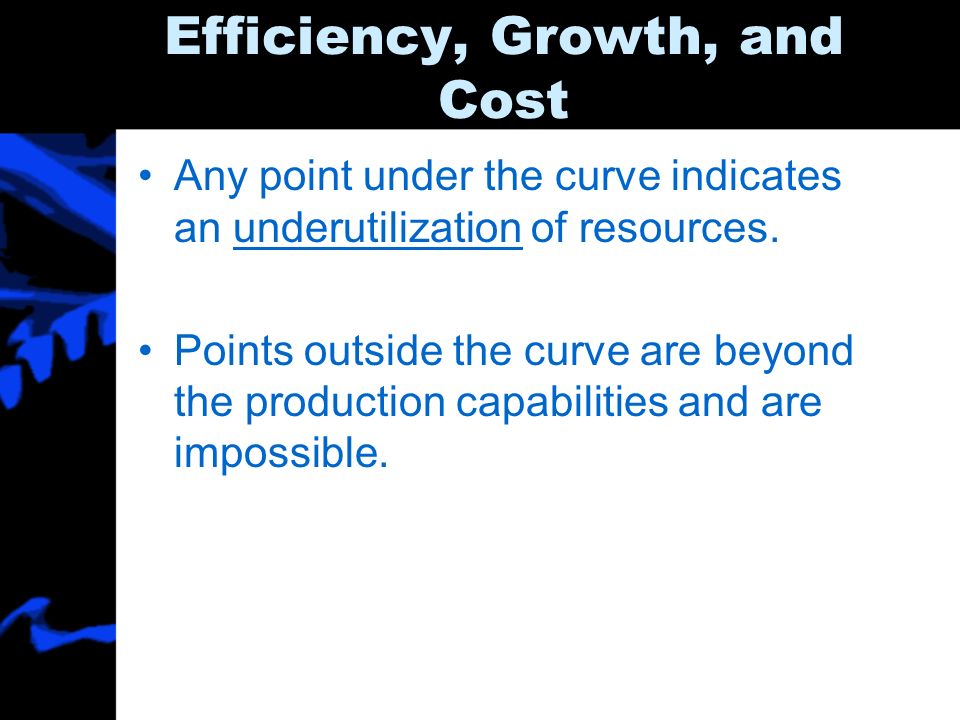 Efficiency, Growth, and Cost

• Any point under the curve indicates an underutilization of resources.

• Points outside the curve are beyond the production capabilities and are impossible.